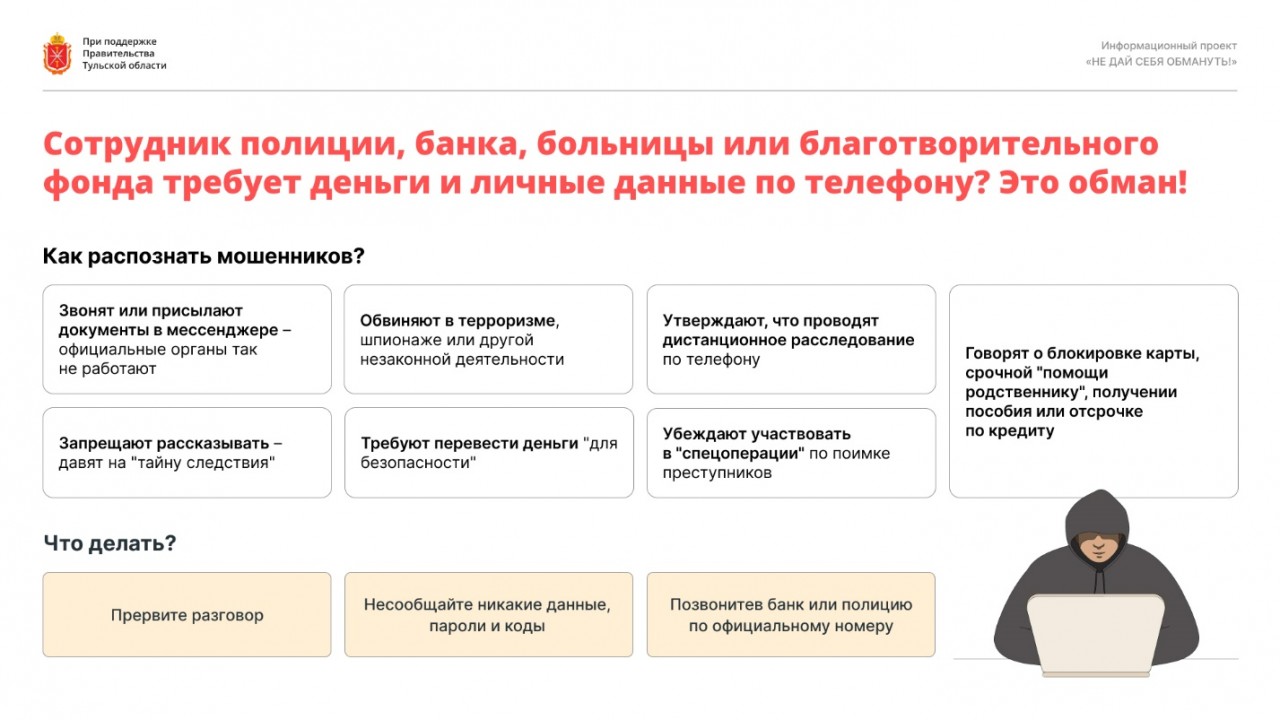 При поддержке Правительства Тульской области

Информационный проект «НЕ ДАЙ СЕБЯ ОБМАНУТЬ!»

Сотрудник полиции, банка, больницы или благотворительного фонда требует деньги и личные данные по телефону? Это обман!

Как распознать мошенников?

Звонят или присылают документы в мессенджере – официальные органы так не работают

Обвиняют в терроризме, шпионаже или другой незаконной деятельности

Утверждают, что проводят дистанционное расследование по телефону

Говорят о блокировке карты, срочной "помощи родственнику", получении пособия или отсрочке по кредиту

Запрещают рассказывать – давят на "тайну следствия"

Требуют перевести деньги "для безопасности"

Убеждают участвовать в "спецоперации" по поимке преступников

Что делать?

Прервите разговор

Несообщайте никакие данные, пароли и коды

Позвонитев банк или полицию по официальному номеру